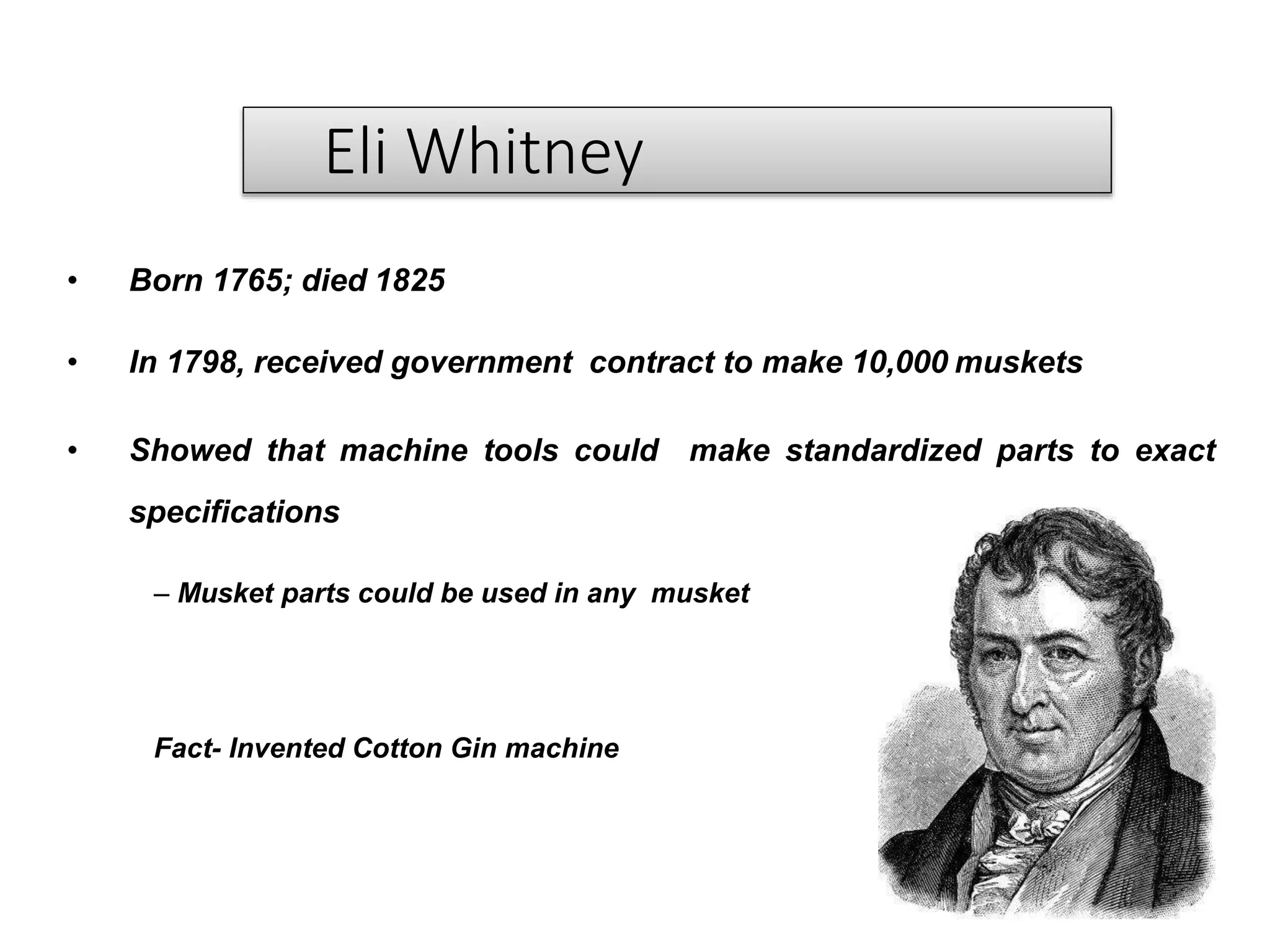 Eli Whitney

• Born 1765; died 1825

• In 1798, received government contract to make 10,000 muskets

• Showed that machine tools could make standardized parts to exact specifications

– Musket parts could be used in any musket

Fact- Invented Cotton Gin machine